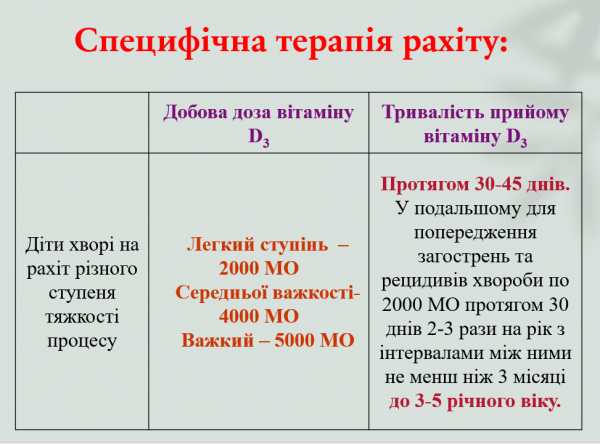 Специфічна терапія рахіту:

| | Добова доза вітаміну $D_3$ | Тривалість прийому вітаміну $D_3$ |
|---|---|---|
| Діти хворі на рахіт різного ступеня тяжкості процесу | Легкий ступінь – 2000 МО Середньої важкості- 4000 МО Важкий – 5000 МО | Протягом 30-45 днів. У подальшому для попередження загострень та рецидивів хвороби по 2000 МО протягом 30 днів 2-3 рази на рік з інтервалами між ними не менш ніж 3 місяці до 3-5 річного віку. |